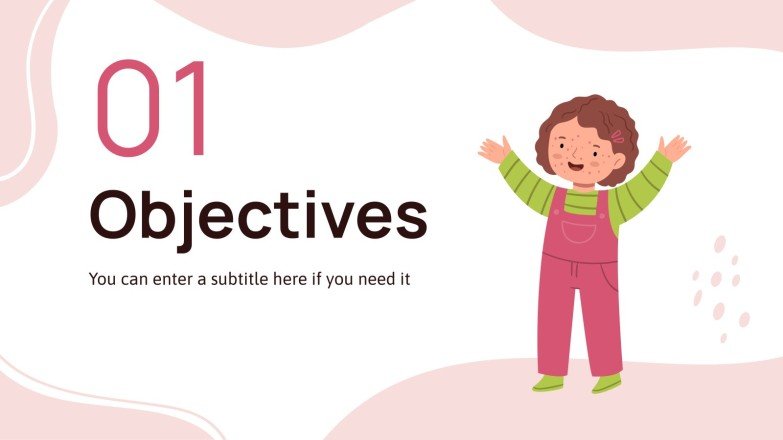 01

Objectives

You can enter a subtitle here if you need it